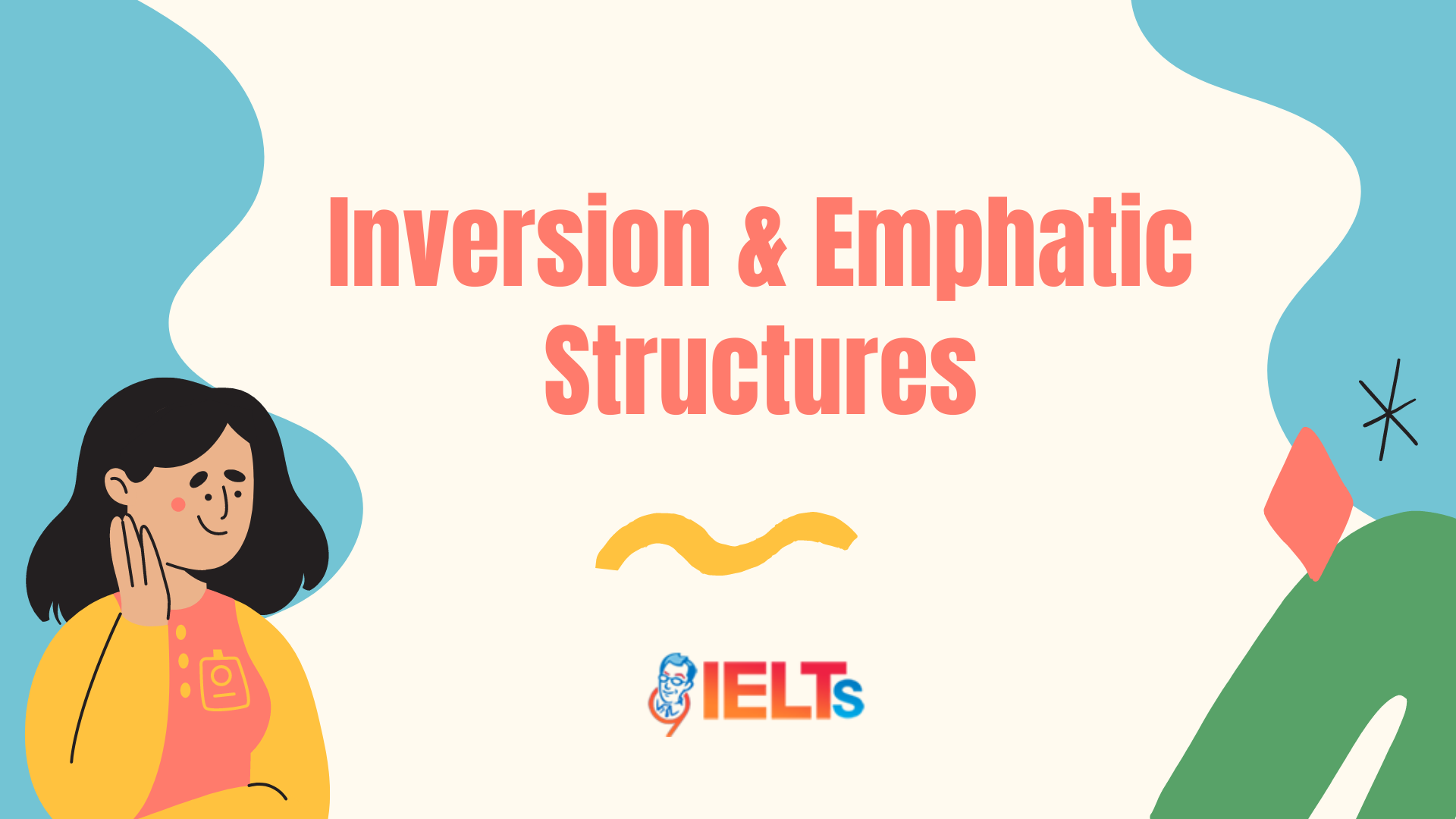 Inversion & Emphatic Structures

9IELTs